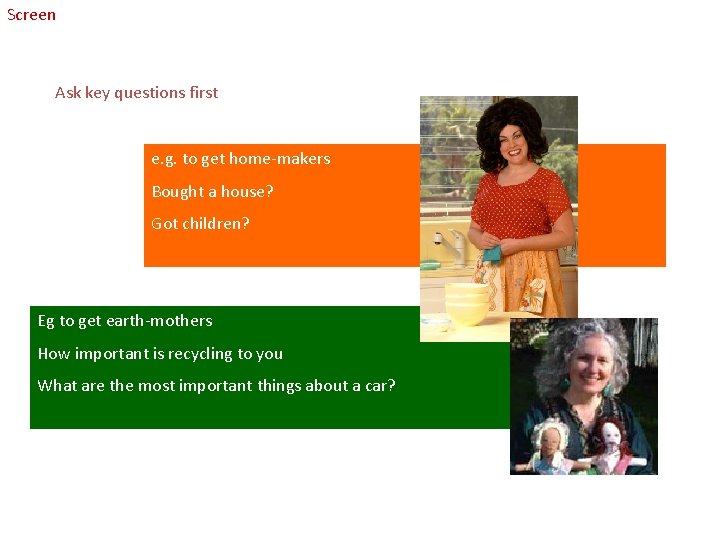 Screen

Ask key questions first

e.g. to get home-makers

Bought a house?

Got children?

Eg to get earth-mothers

How important is recycling to you

What are the most important things about a car?